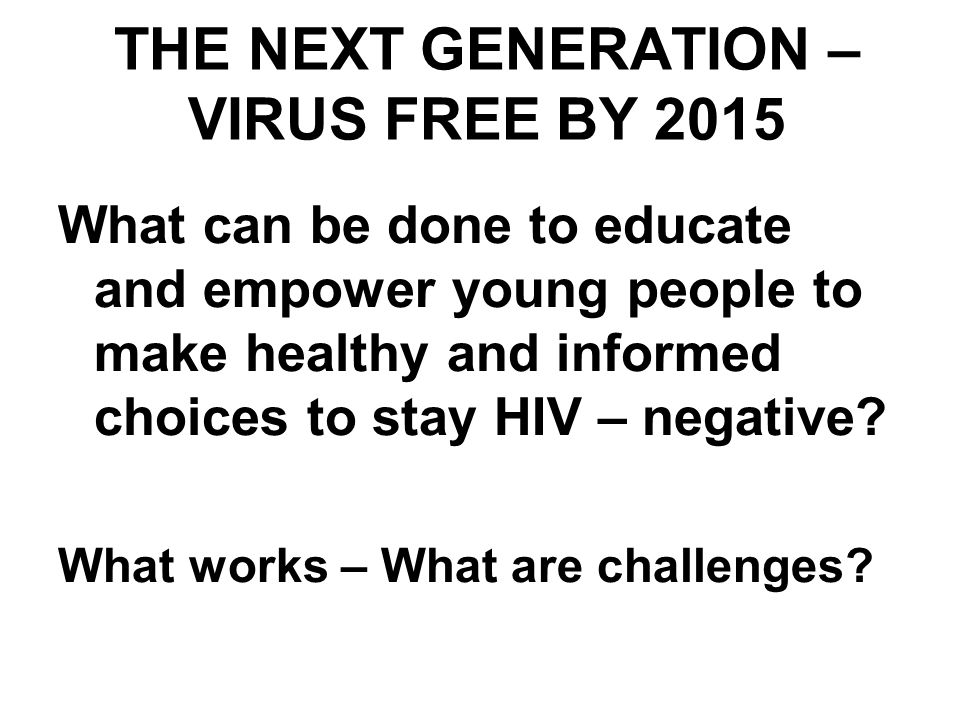 THE NEXT GENERATION – VIRUS FREE BY 2015

What can be done to educate and empower young people to make healthy and informed choices to stay HIV – negative?

What works – What are challenges?